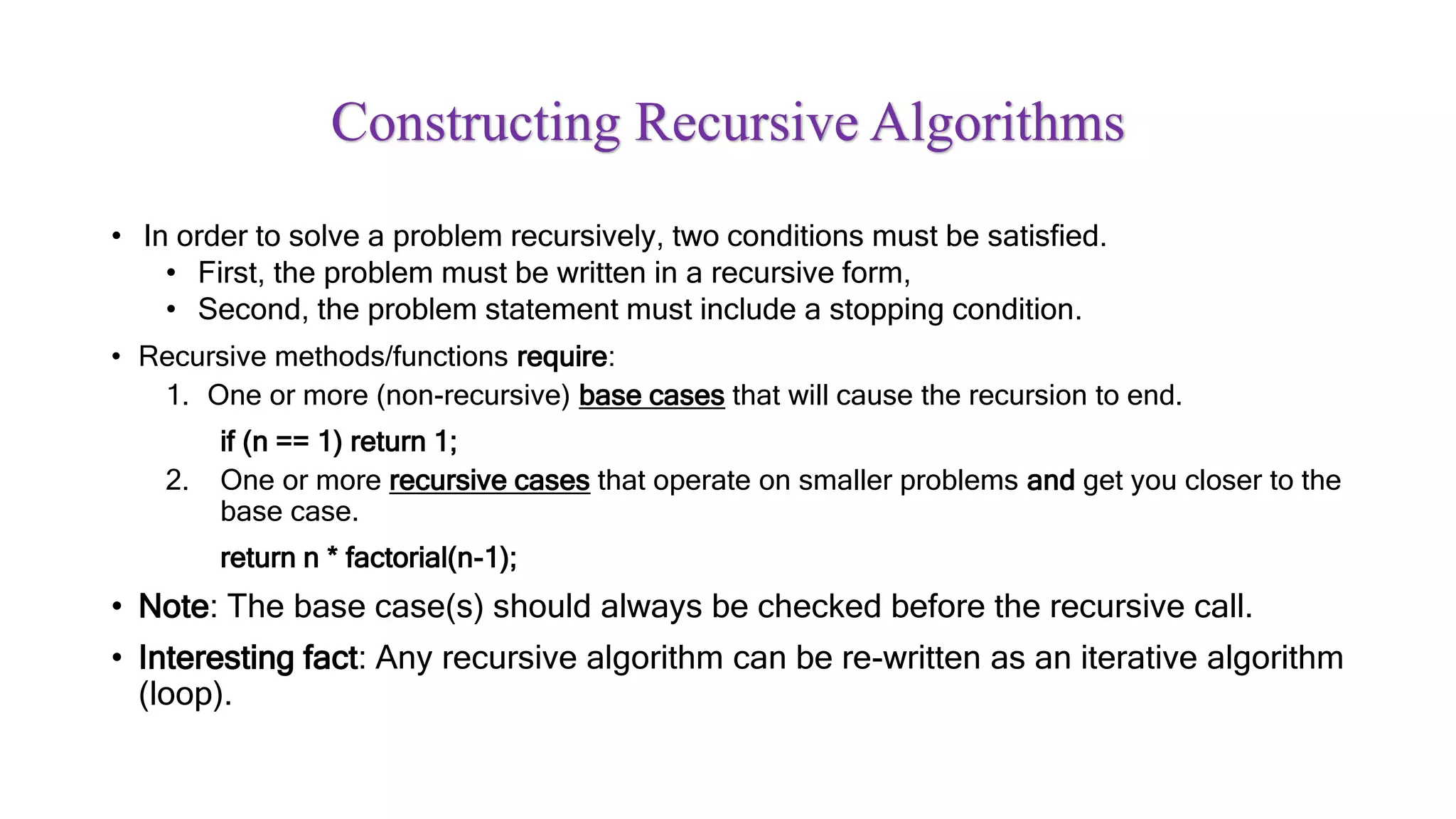 Constructing Recursive Algorithms

• In order to solve a problem recursively, two conditions must be satisfied.
  • First, the problem must be written in a recursive form,
  • Second, the problem statement must include a stopping condition.

• Recursive methods/functions require:
  1. One or more (non-recursive) base cases that will cause the recursion to end.

     if (n == 1) return 1;

  2. One or more recursive cases that operate on smaller problems and get you closer to the base case.

     return n * factorial(n-1);

• Note: The base case(s) should always be checked before the recursive call.

• Interesting fact: Any recursive algorithm can be re-written as an iterative algorithm (loop).